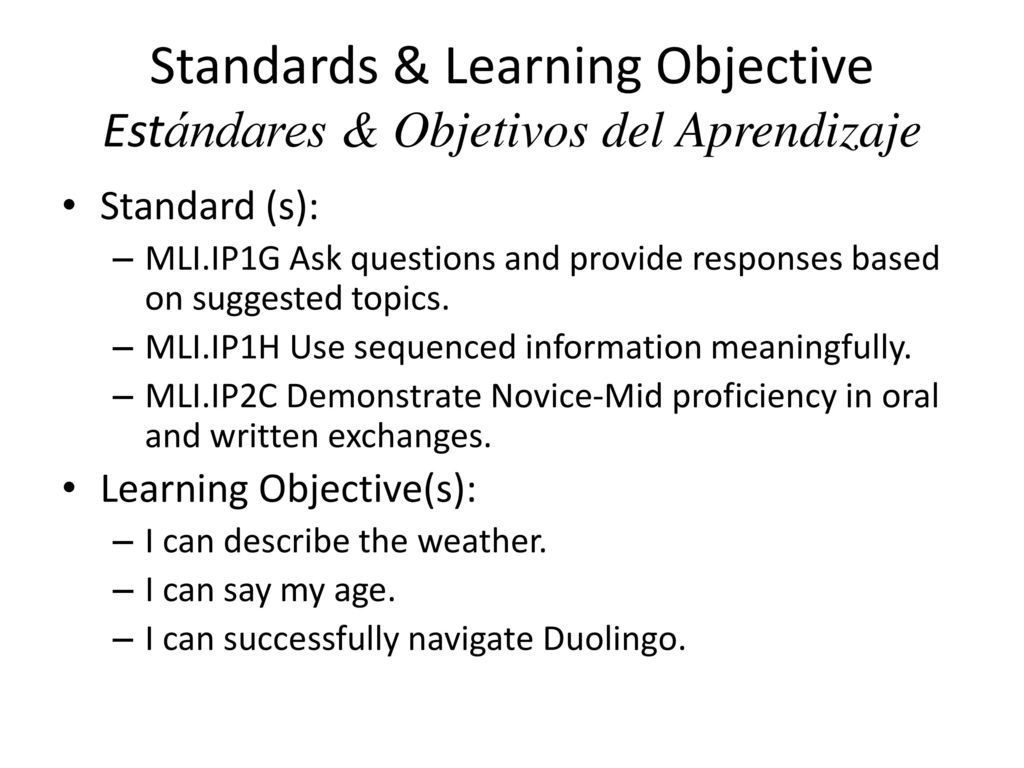 Standards & Learning Objective
Estándares & Objetivos del Aprendizaje

• Standard (s):
– MLI.IP1G Ask questions and provide responses based on suggested topics.
– MLI.IP1H Use sequenced information meaningfully.
– MLI.IP2C Demonstrate Novice-Mid proficiency in oral and written exchanges.
• Learning Objective(s):
– I can describe the weather.
– I can say my age.
– I can successfully navigate Duolingo.